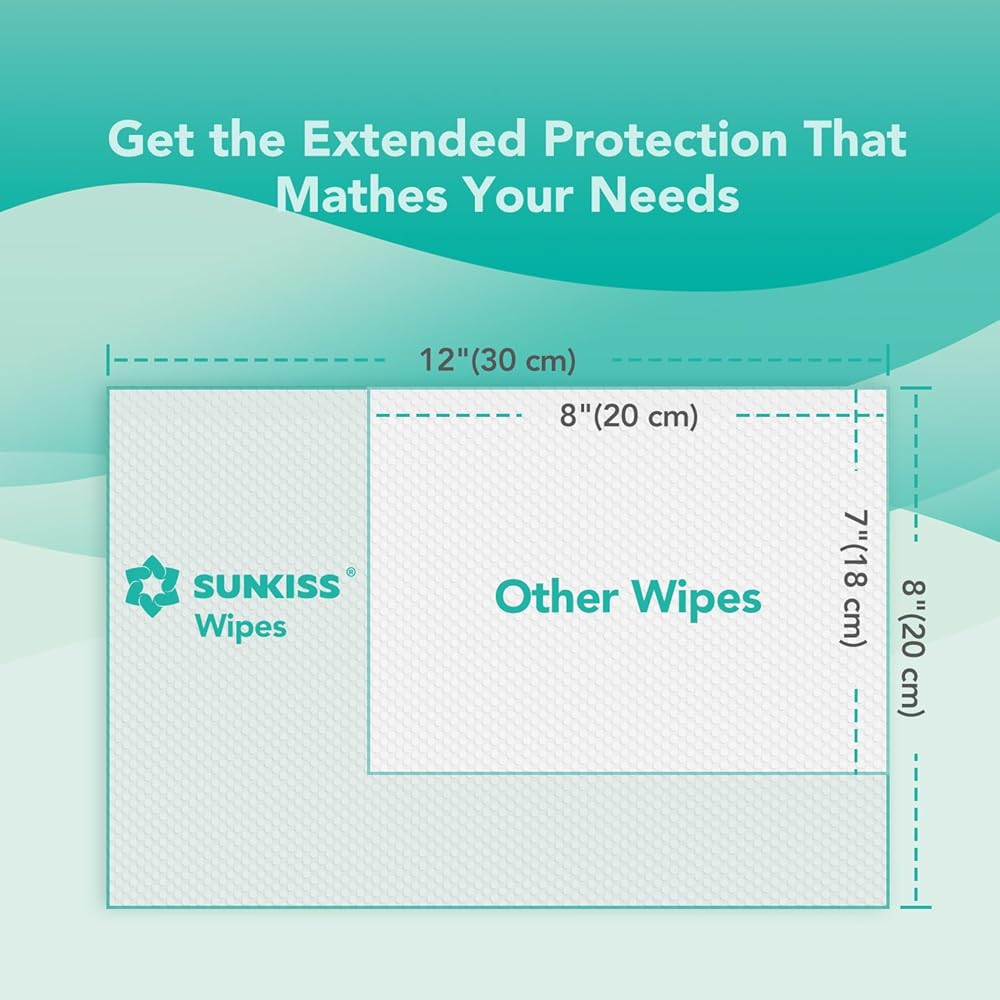 Get the Extended Protection That Mathes Your Needs

12"(30 cm)

8"(20 cm)

SUNKISS®
Wipes

Other Wipes

7"(18 cm)

8"(20 cm)